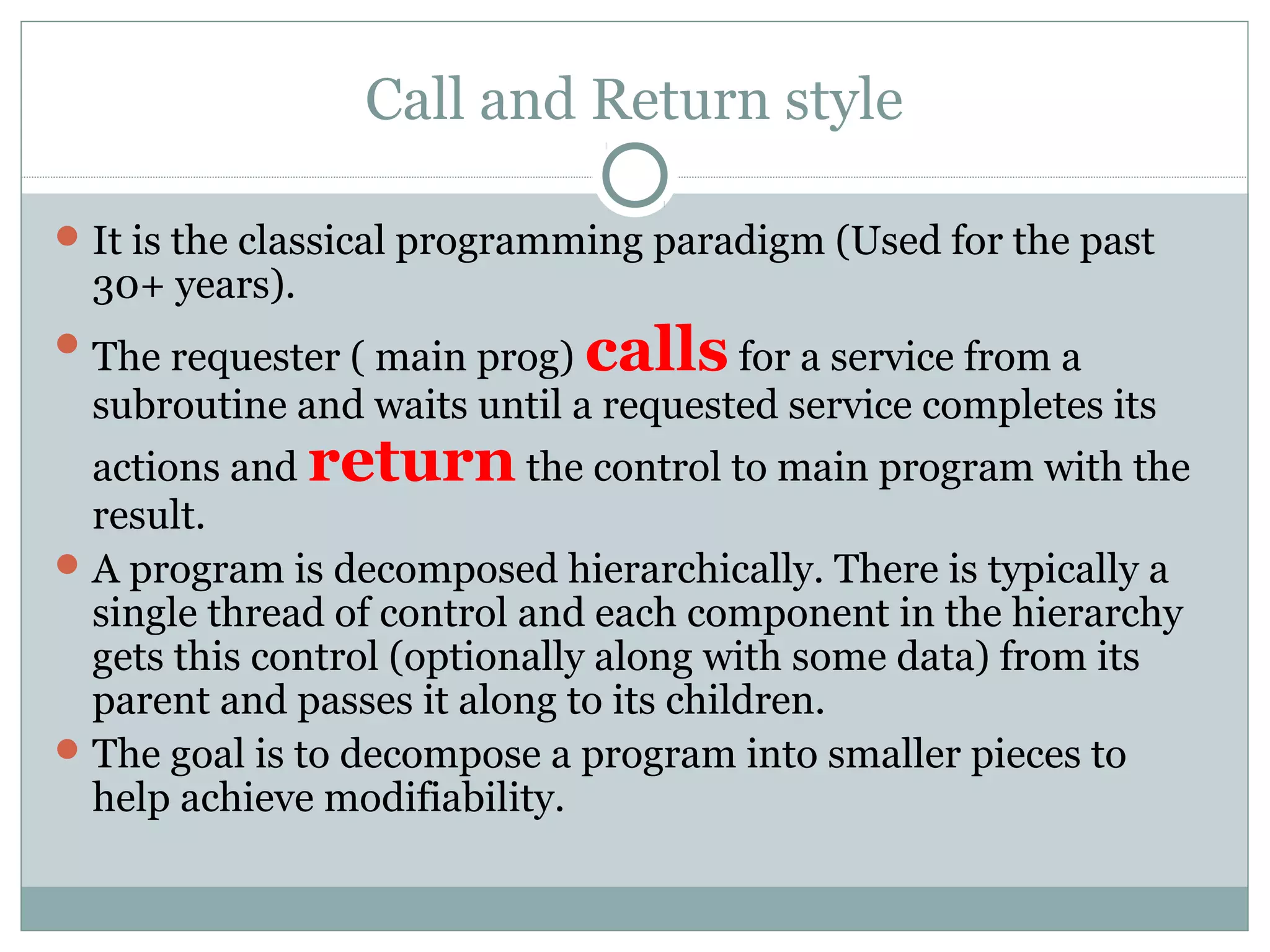 Call and Return style

It is the classical programming paradigm (Used for the past 30+ years).

The requester ( main prog) calls for a service from a subroutine and waits until a requested service completes its actions and return the control to main program with the result.

A program is decomposed hierarchically. There is typically a single thread of control and each component in the hierarchy gets this control (optionally along with some data) from its parent and passes it along to its children.

The goal is to decompose a program into smaller pieces to help achieve modifiability.